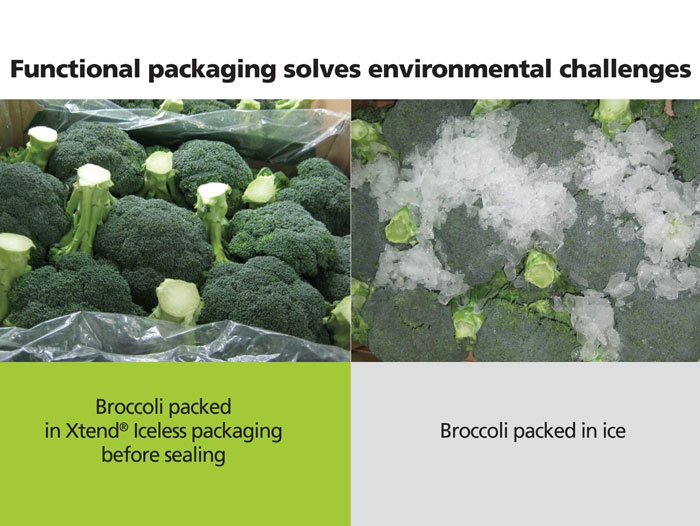 Functional packaging solves environmental challenges

Broccoli packed in Xtend® Iceless packaging before sealing

Broccoli packed in ice